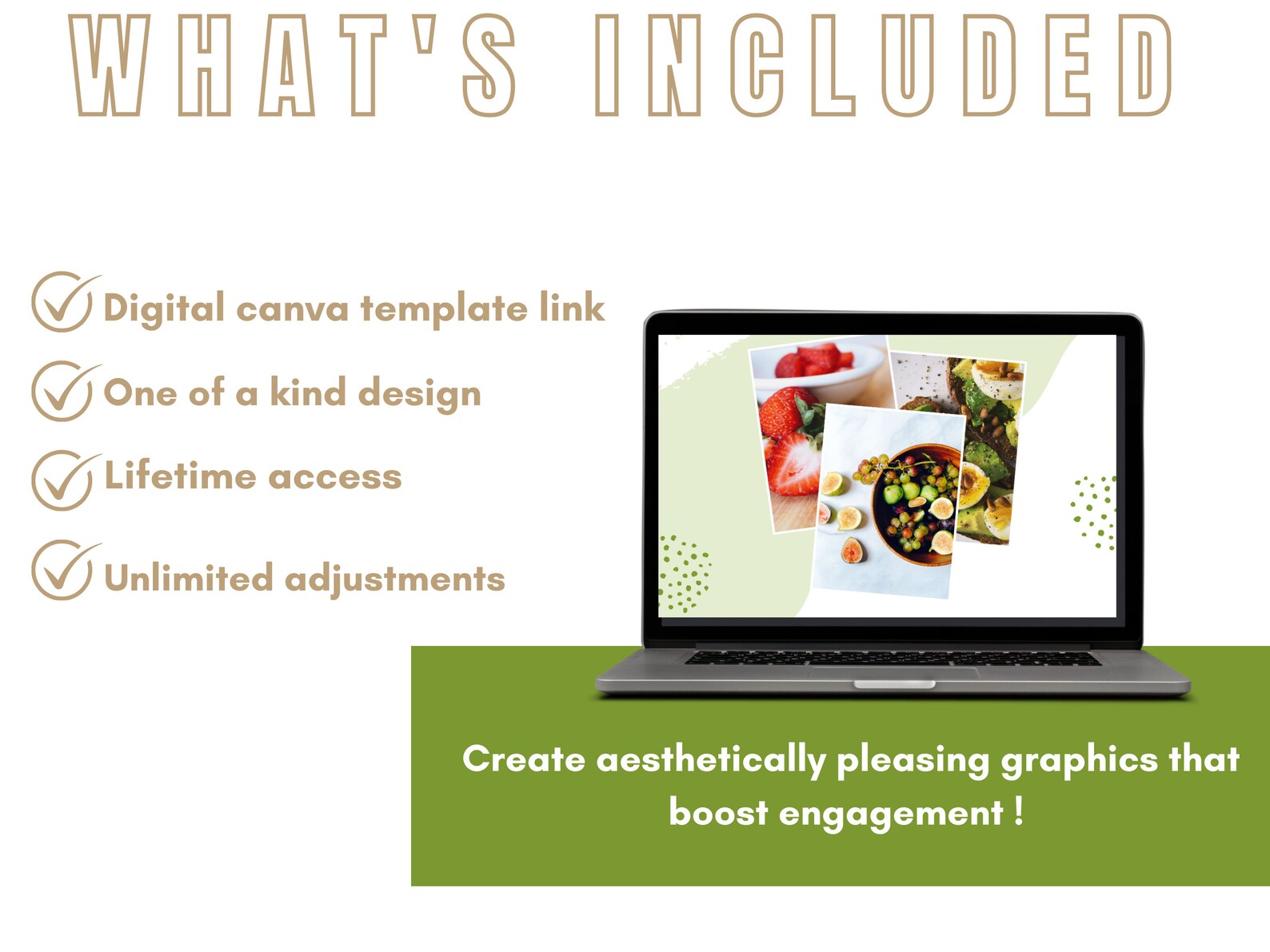 WHAT'S INCLUDED

Digital canva template link

One of a kind design

Lifetime access

Unlimited adjustments

Create aesthetically pleasing graphics that boost engagement !